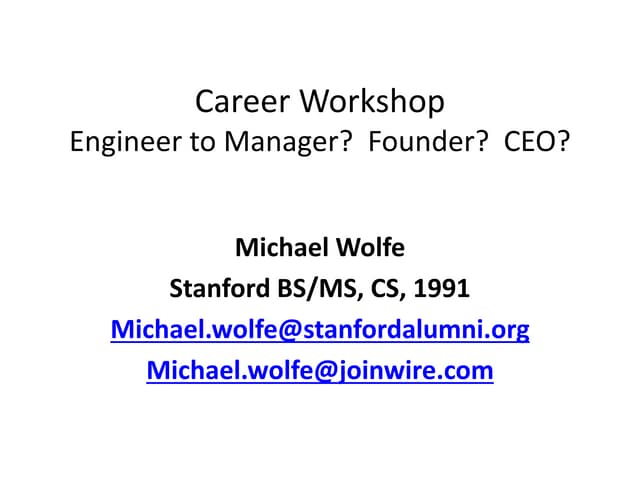 Career Workshop
Engineer to Manager? Founder? CEO?

Michael Wolfe
Stanford BS/MS, CS, 1991
Michael.wolfe@stanfordalumni.org
Michael.wolfe@joinwire.com